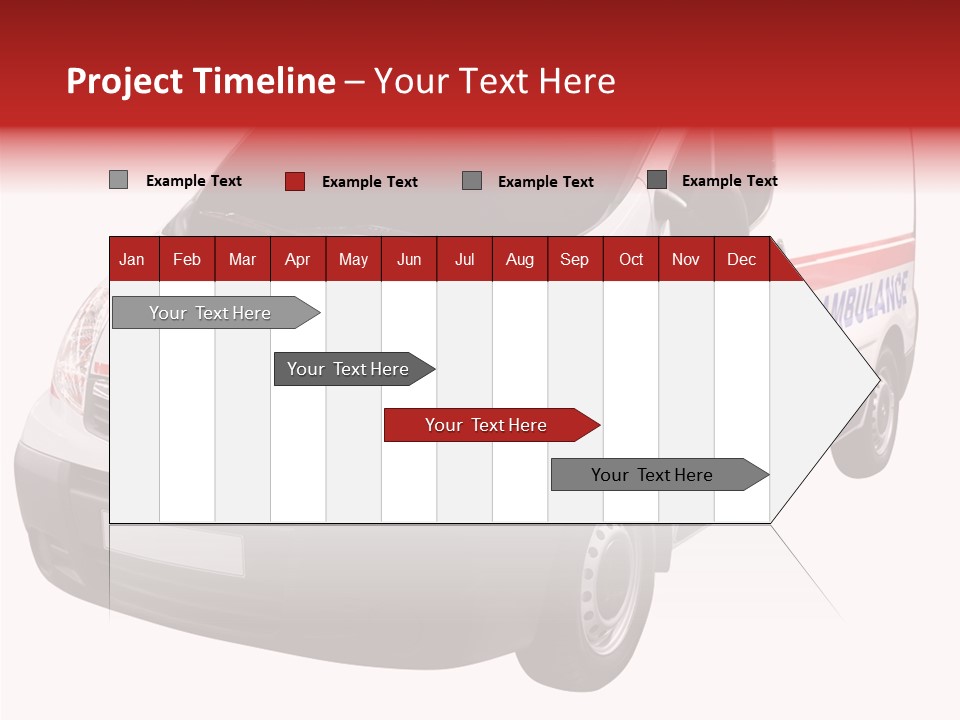 Project Timeline – Your Text Here

Example Text Example Text Example Text Example Text

| Jan | Feb | Mar | Apr | May | Jun | Jul | Aug | Sep | Oct | Nov | Dec |
|---|---|---|---|---|---|---|---|---|---|---|---|

Your Text Here

Your Text Here

Your Text Here

Your Text Here

AMBULANCE